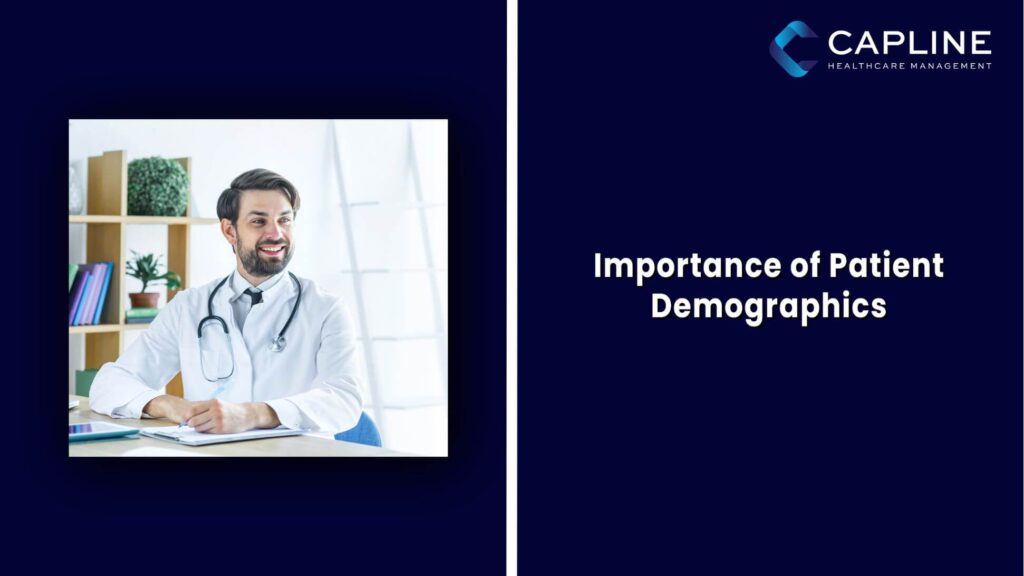 CAPLINE
HEALTHCARE MANAGEMENT

Importance of Patient Demographics